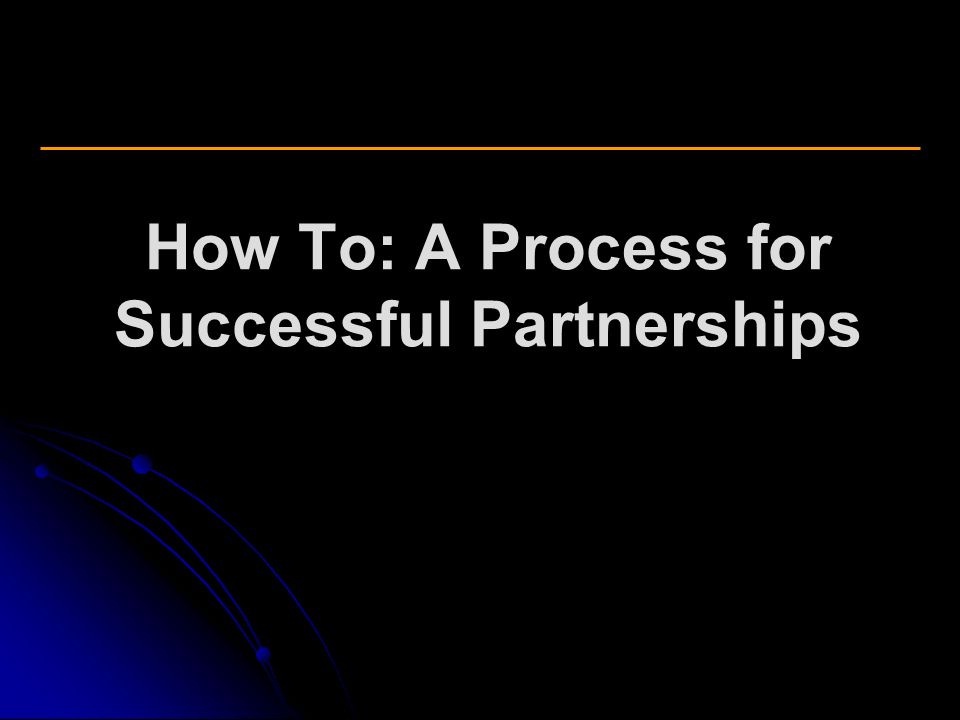 How To: A Process for Successful Partnerships